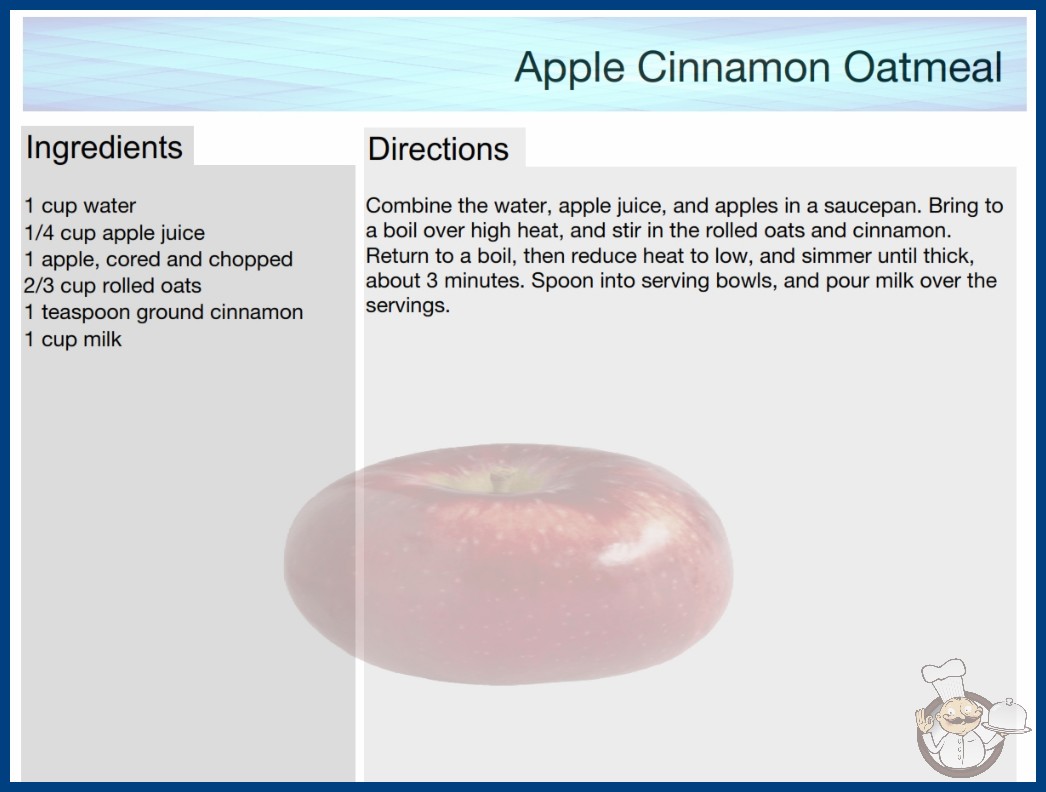 Apple Cinnamon Oatmeal

Ingredients

1 cup water
1/4 cup apple juice
1 apple, cored and chopped
2/3 cup rolled oats
1 teaspoon ground cinnamon
1 cup milk

Directions

Combine the water, apple juice, and apples in a saucepan. Bring to a boil over high heat, and stir in the rolled oats and cinnamon. Return to a boil, then reduce heat to low, and simmer until thick, about 3 minutes. Spoon into serving bowls, and pour milk over the servings.